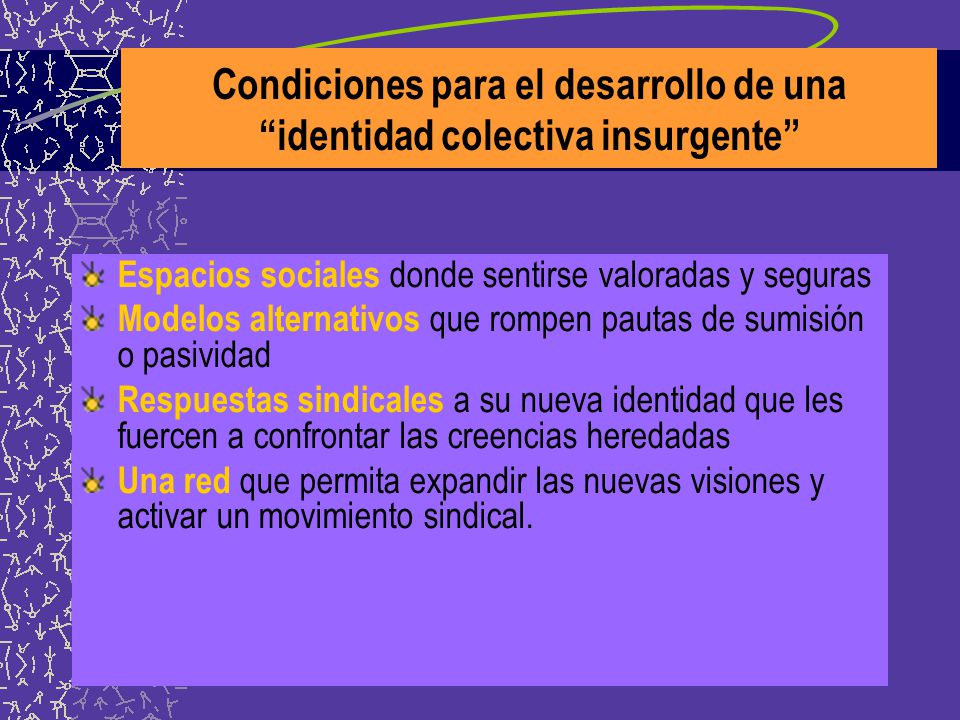 Condiciones para el desarrollo de una “identidad colectiva insurgente”

Espacios sociales donde sentirse valoradas y seguras

Modelos alternativos que rompen pautas de sumisión o pasividad

Respuestas sindicales a su nueva identidad que les fuercen a confrontar las creencias heredadas

Una red que permita expandir las nuevas visiones y activar un movimiento sindical.